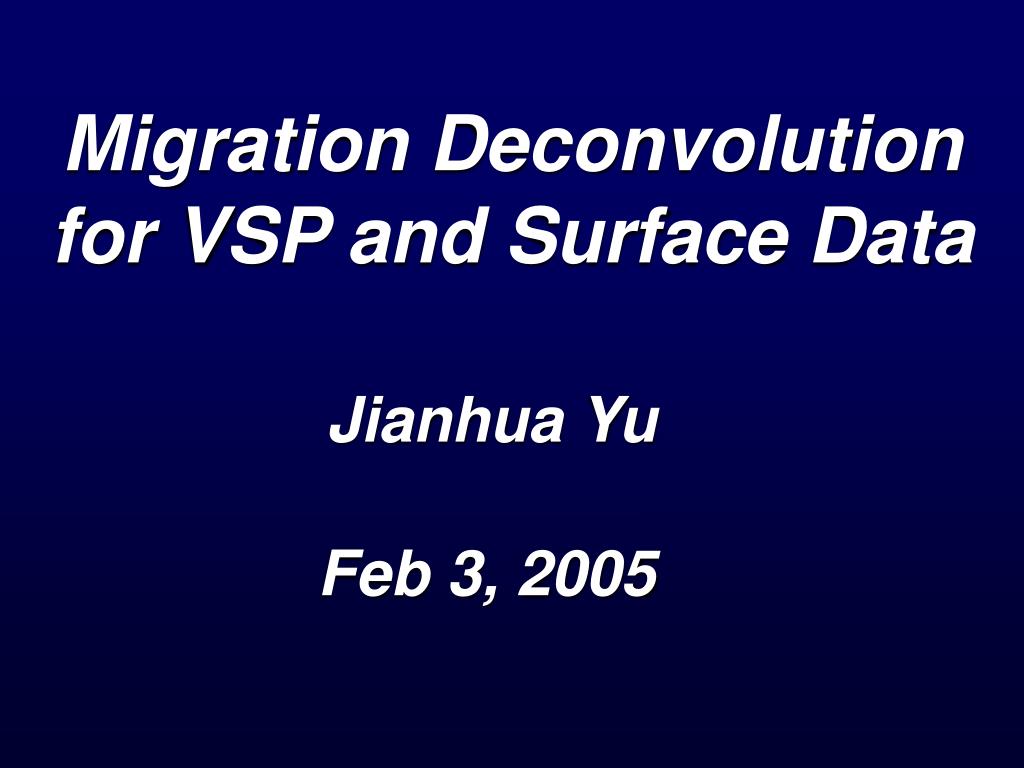 Migration Deconvolution for VSP and Surface Data

Jianhua Yu

Feb 3, 2005